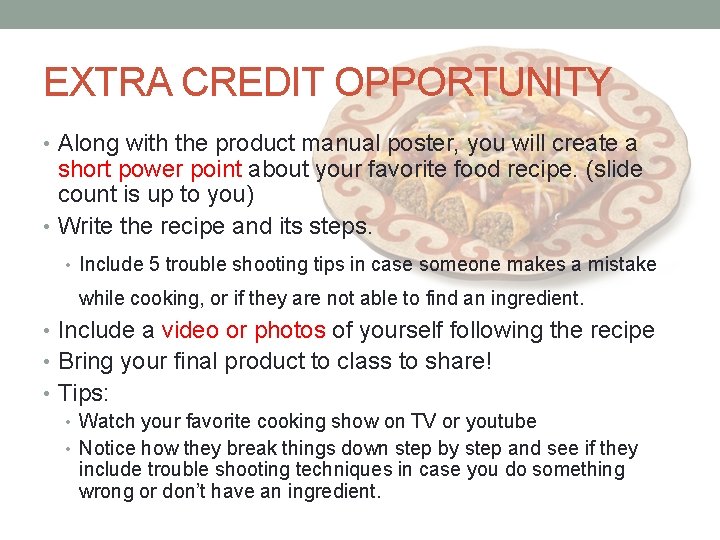 EXTRA CREDIT OPPORTUNITY

• Along with the product manual poster, you will create a short power point about your favorite food recipe. (slide count is up to you)
• Write the recipe and its steps.
  • Include 5 trouble shooting tips in case someone makes a mistake while cooking, or if they are not able to find an ingredient.
• Include a video or photos of yourself following the recipe
• Bring your final product to class to share!
• Tips:
  • Watch your favorite cooking show on TV or youtube
  • Notice how they break things down step by step and see if they include trouble shooting techniques in case you do something wrong or don't have an ingredient.